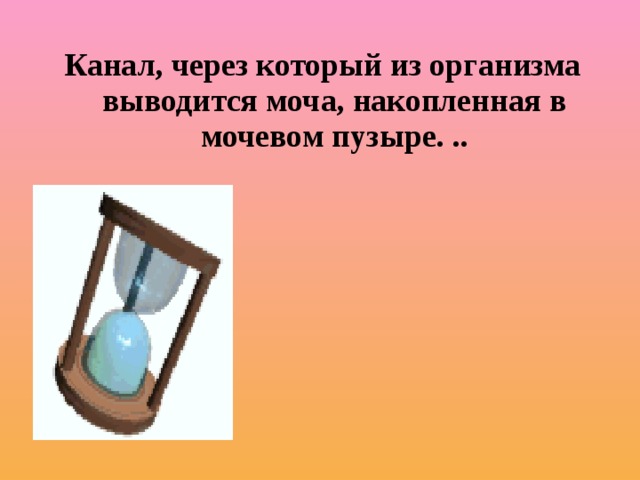 Канал, через который из организма выводится моча, накопленная в мочевом пузыре. ..